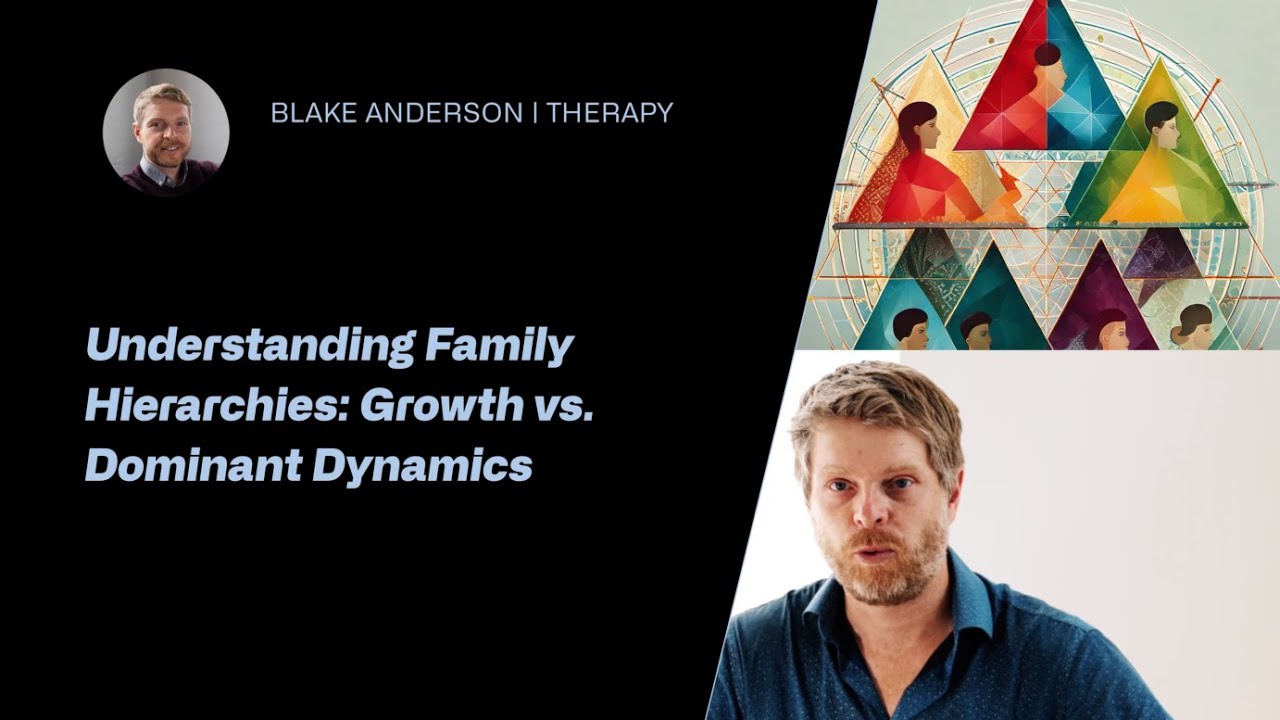 BLAKE ANDERSON | THERAPY

Understanding Family Hierarchies: Growth vs. Dominant Dynamics